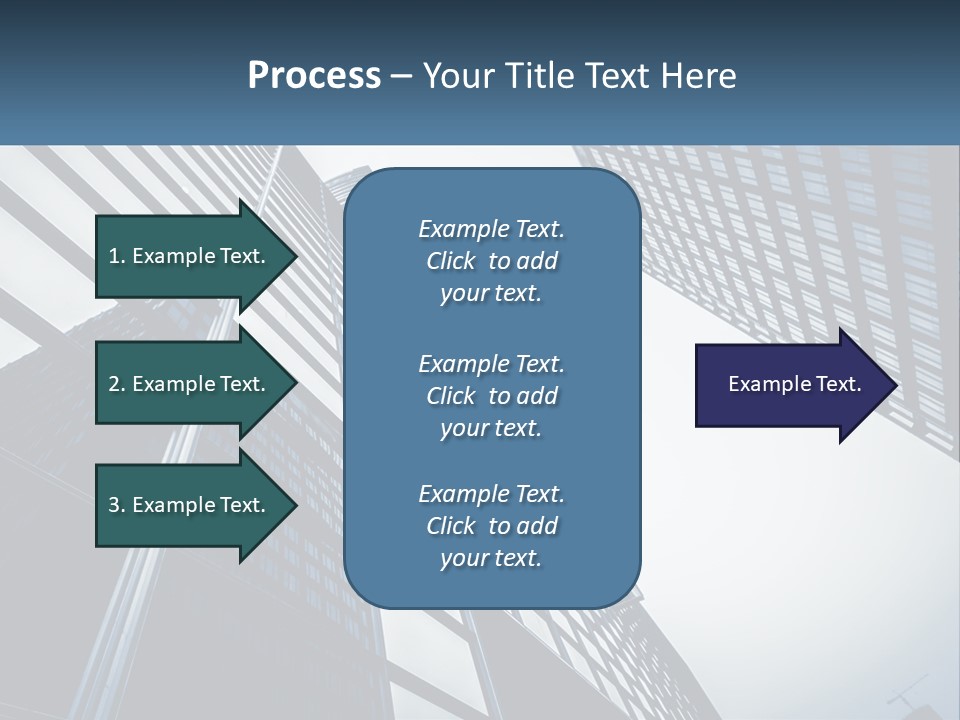 Process – Your Title Text Here

1. Example Text.

2. Example Text.

3. Example Text.

Example Text. Click to add your text.

Example Text. Click to add your text.

Example Text. Click to add your text.

Example Text.